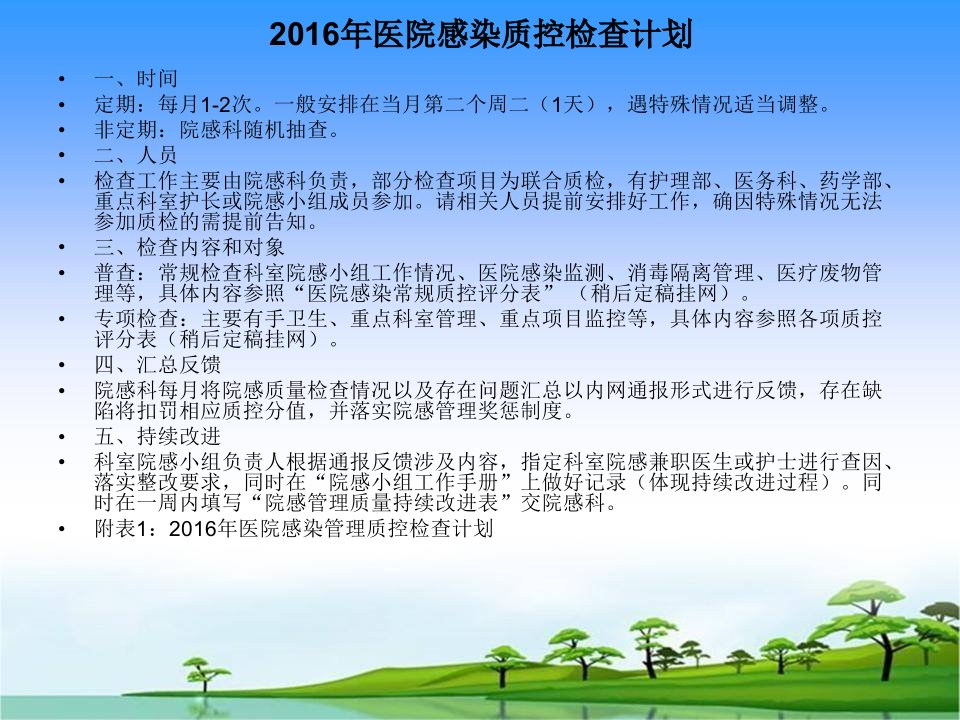 2016年医院感染质控检查计划

• 一、时间
• 定期：每月1-2次。一般安排在当月第二个周二（1天），遇特殊情况适当调整。
• 非定期：院感科随机抽查。
• 二、人员
• 检查工作主要由院感科负责，部分检查项目为联合质检，有护理部、医务科、药学部、重点科室护长或院感小组成员参加。请相关人员提前安排好工作，确因特殊情况无法参加质检的需提前告知。
• 三、检查内容和对象
• 普查：常规检查科室院感小组工作情况、医院感染监测、消毒隔离管理、医疗废物管理等，具体内容参照“医院感染常规质控评分表”（稍后定稿挂网）。
• 专项检查：主要有手卫生、重点科室管理、重点项目监控等，具体内容参照各项质控评分表（稍后定稿挂网）。
• 四、汇总反馈
• 院感科每月将院感质量检查情况以及存在问题汇总以内网通报形式进行反馈，存在缺陷将扣罚相应质控分值，并落实院感管理奖惩制度。
• 五、持续改进
• 科室院感小组负责人根据通报反馈涉及内容，指定科室院感兼职医生或护士进行查因、落实整改要求，同时在“院感小组工作手册”上做好记录（体现持续改进过程）。同时在一周内填写“院感管理质量持续改进表”交院感科。
• 附表1：2016年医院感染管理质控检查计划